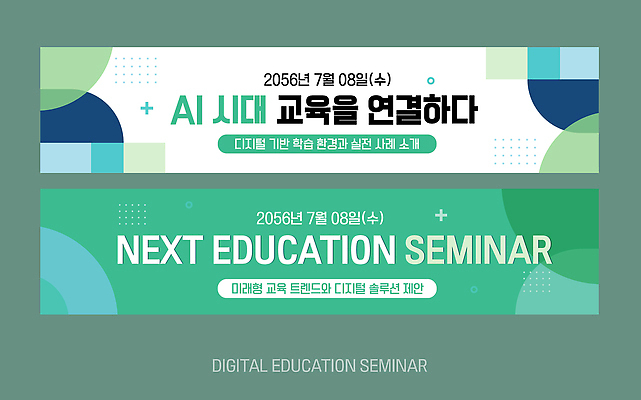 2056년 7월 08일(수)

AI 시대 교육을 연결하다

디지털 기반 학습 환경과 실전 사례 소개

2056년 7월 08일(수)

NEXT EDUCATION SEMINAR

미래형 교육 트렌드와 디지털 솔루션 제안

DIGITAL EDUCATION SEMINAR